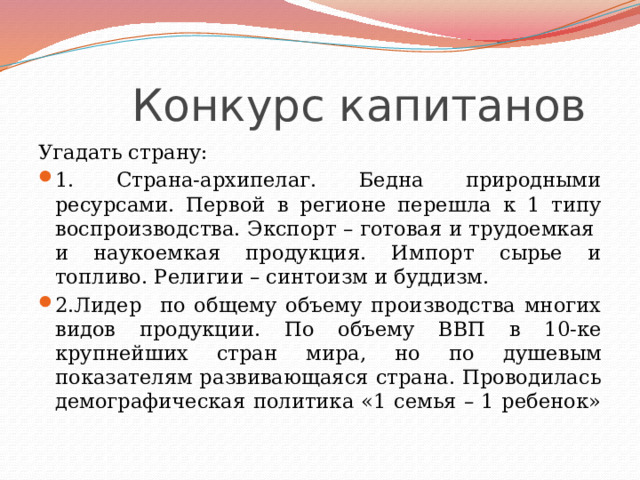 Конкурс капитанов

Угадать страну:

1. Страна-архипелаг. Бедна природными ресурсами. Первой в регионе перешла к 1 типу воспроизводства. Экспорт – готовая и трудоемкая и наукоемкая продукция. Импорт сырье и топливо. Религии – синтоизм и буддизм.

2.Лидер по общему объему производства многих видов продукции. По объему ВВП в 10-ке крупнейших стран мира, но по душевым показателям развивающаяся страна. Проводилась демографическая политика «1 семья – 1 ребенок»